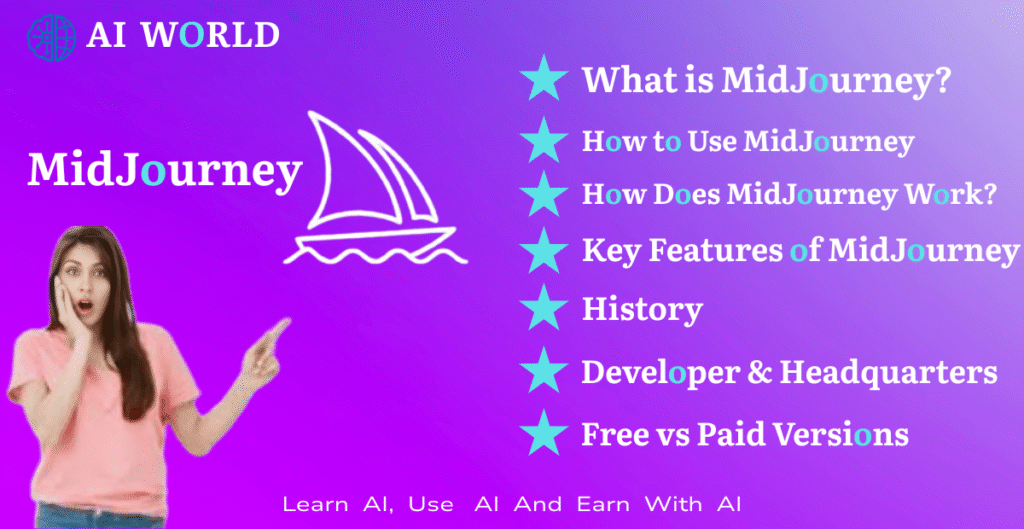 AI WORLD

MidJourney

What is MidJourney?

How to Use MidJourney

How Does MidJourney Work?

Key Features of MidJourney

History

Developer & Headquarters

Free vs Paid Versions

Learn AI, Use AI And Earn With AI